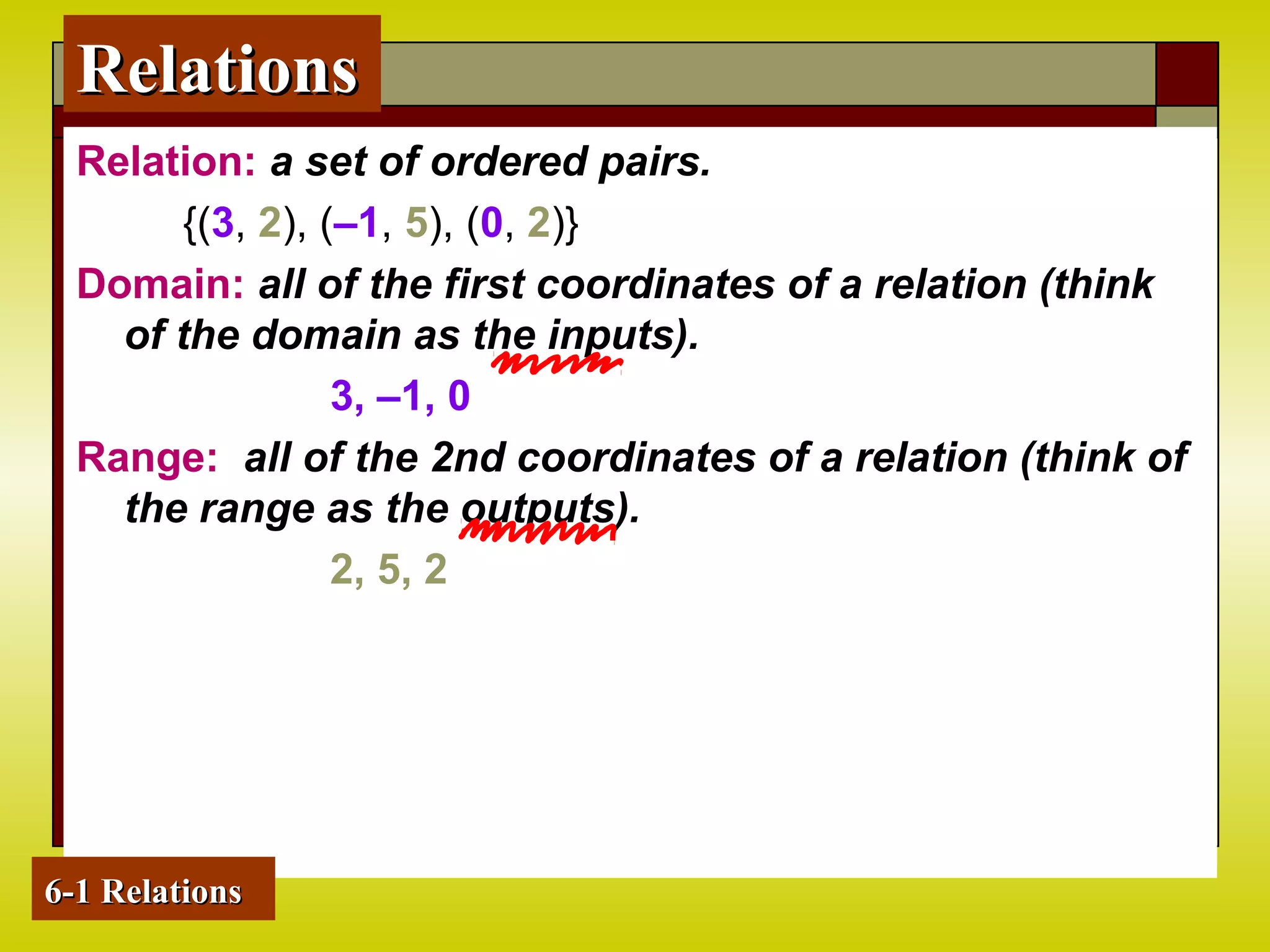 Relations

Relation: a set of ordered pairs.

{(3, 2), (–1, 5), (0, 2)}

Domain: all of the first coordinates of a relation (think of the domain as the inputs).

3, –1, 0

Range: all of the 2nd coordinates of a relation (think of the range as the outputs).

2, 5, 2

6-1 Relations